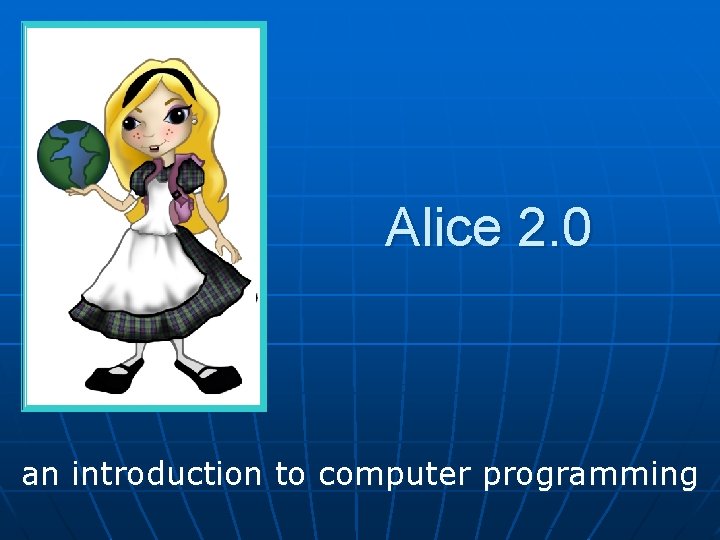 Alice 2.0

an introduction to computer programming